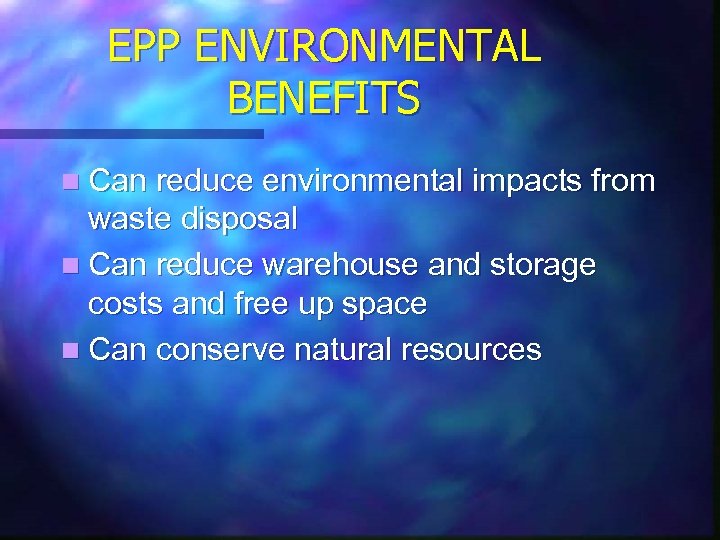 EPP ENVIRONMENTAL BENEFITS

- Can reduce environmental impacts from waste disposal
- Can reduce warehouse and storage costs and free up space
- Can conserve natural resources